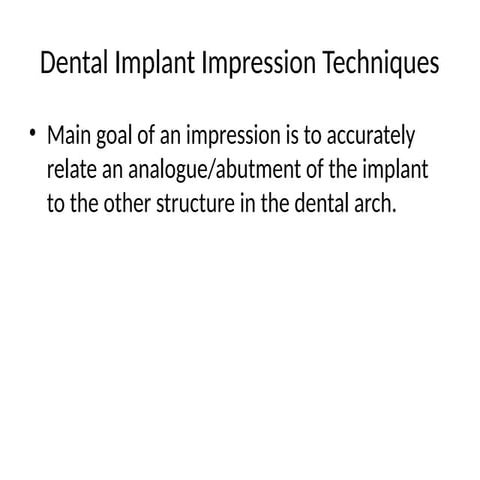 Dental Implant Impression Techniques

• Main goal of an impression is to accurately relate an analogue/abutment of the implant to the other structure in the dental arch.